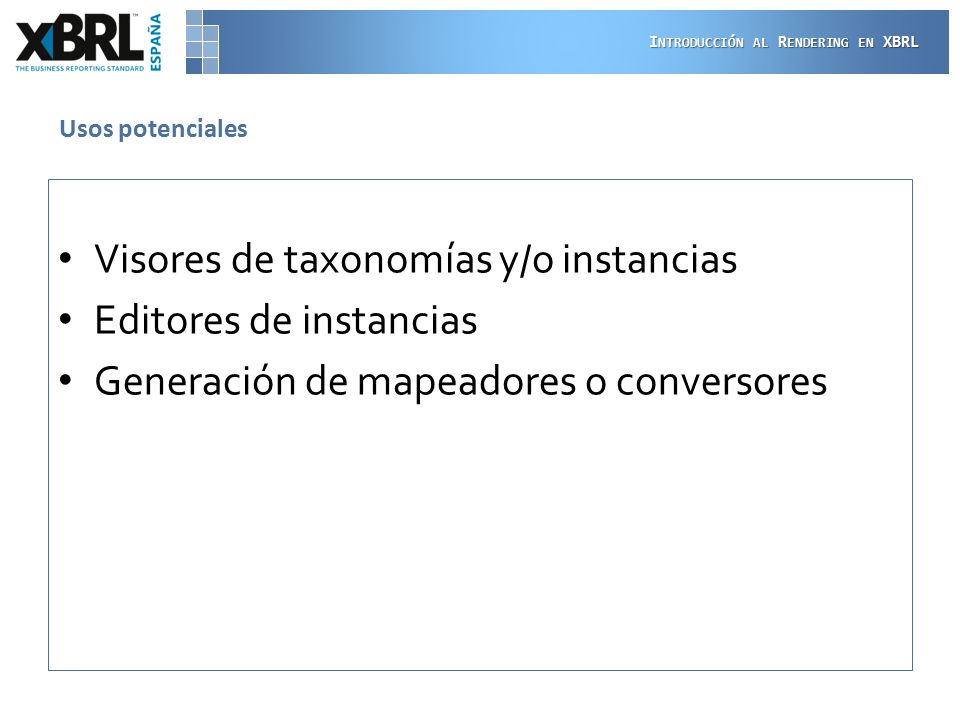 XBRL™
THE BUSINESS REPORTING STANDARD
ESPAÑA

INTRODUCCIÓN AL RENDERING EN XBRL

Usos potenciales

• Visores de taxonomías y/o instancias
• Editores de instancias
• Generación de mapeadores o conversores